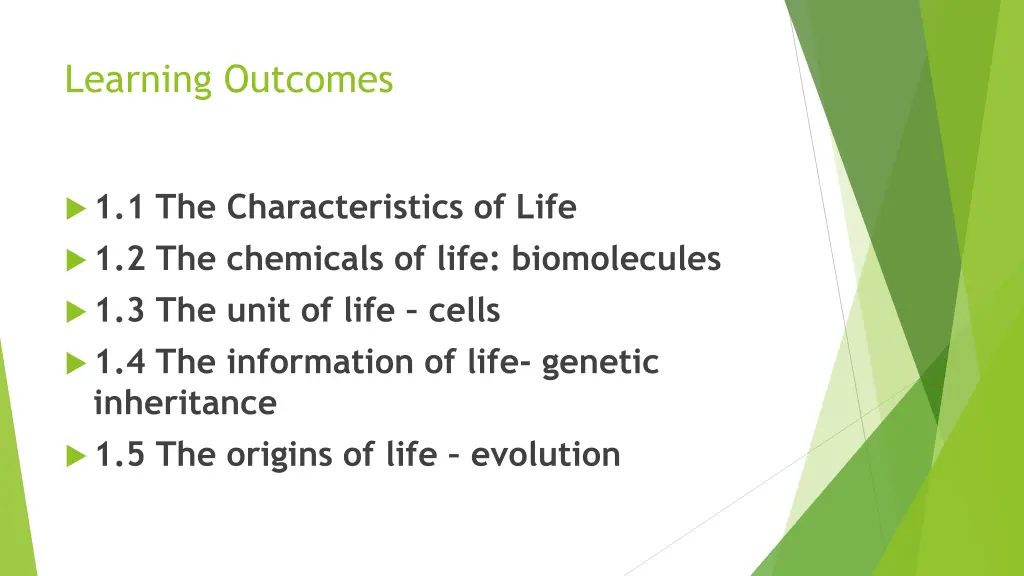 Learning Outcomes

1.1 The Characteristics of Life

1.2 The chemicals of life: biomolecules

1.3 The unit of life – cells

1.4 The information of life- genetic inheritance

1.5 The origins of life – evolution